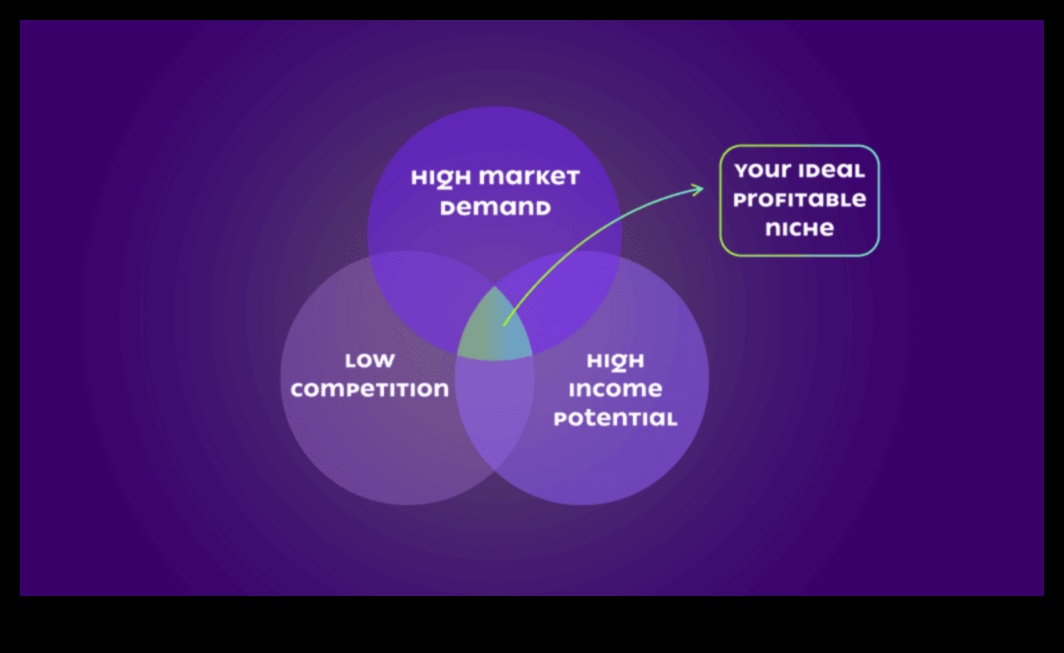 HIGH MARKET DEMAND

YOUR IDEAL PROFITABLE NICHE

LOW COMPETITION

HIGH INCOME POTENTIAL